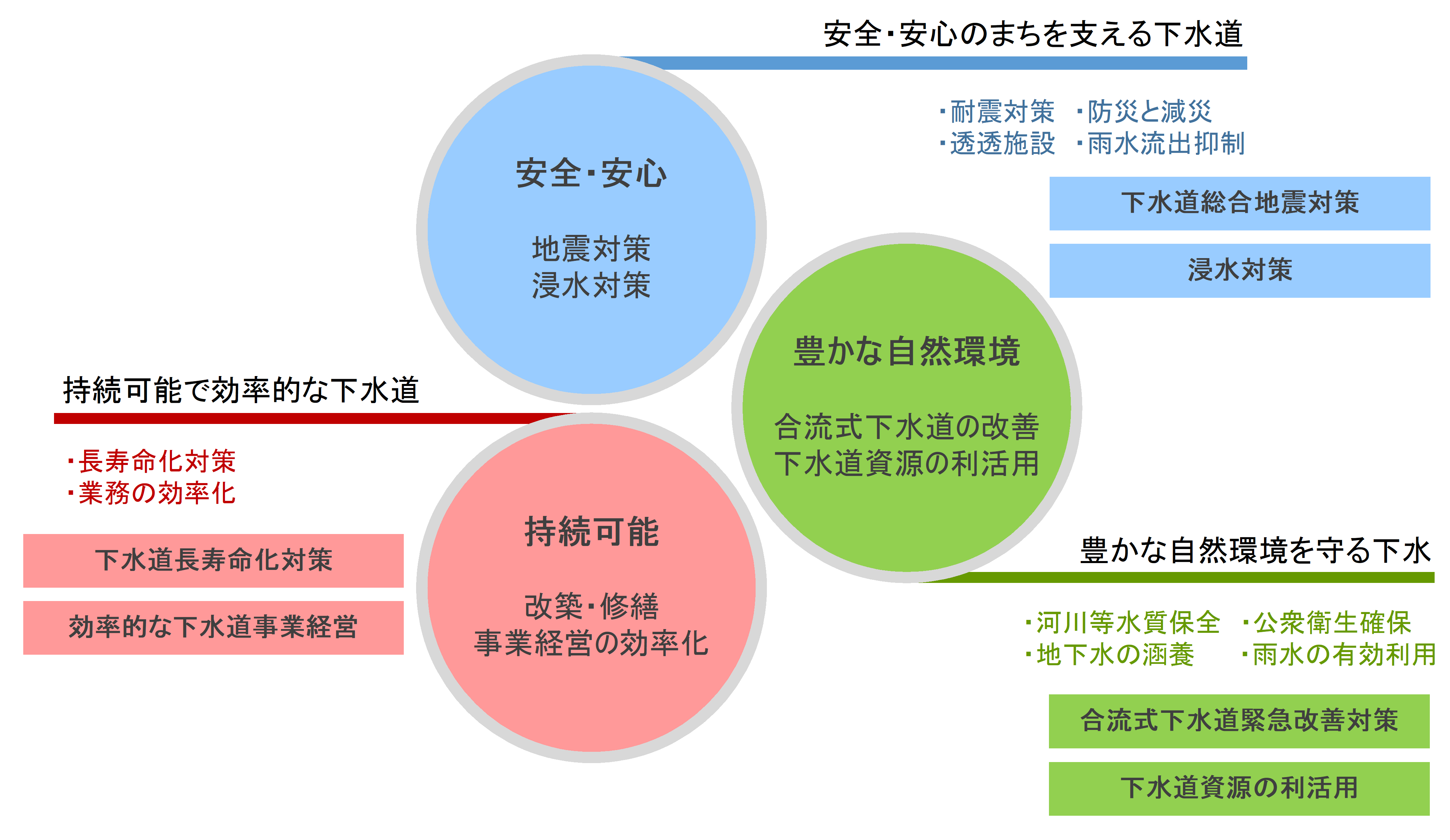 安全･安心のまちを支える下水道

･耐震対策　･防災と減災
･透透施設　･雨水流出抑制

下水道総合地震対策

浸水対策

安全･安心

地震対策
浸水対策

豊かな自然環境

合流式下水道の改善
下水道資源の利活用

持続可能で効率的な下水道

･長寿命化対策
･業務の効率化

下水道長寿命化対策

効率的な下水道事業経営

持続可能

改築･修繕
事業経営の効率化

豊かな自然環境を守る下水

･河川等水質保全　･公衆衛生確保
･地下水の涵養　･雨水の有効利用

合流式下水道緊急改善対策

下水道資源の利活用